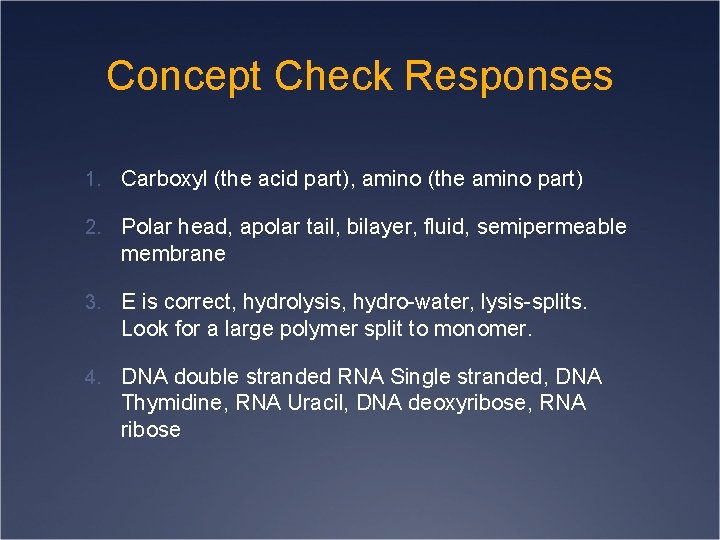 Concept Check Responses

1. Carboxyl (the acid part), amino (the amino part)

2. Polar head, apolar tail, bilayer, fluid, semipermeable membrane

3. E is correct, hydrolysis, hydro-water, lysis-splits. Look for a large polymer split to monomer.

4. DNA double stranded RNA Single stranded, DNA Thymidine, RNA Uracil, DNA deoxyribose, RNA ribose